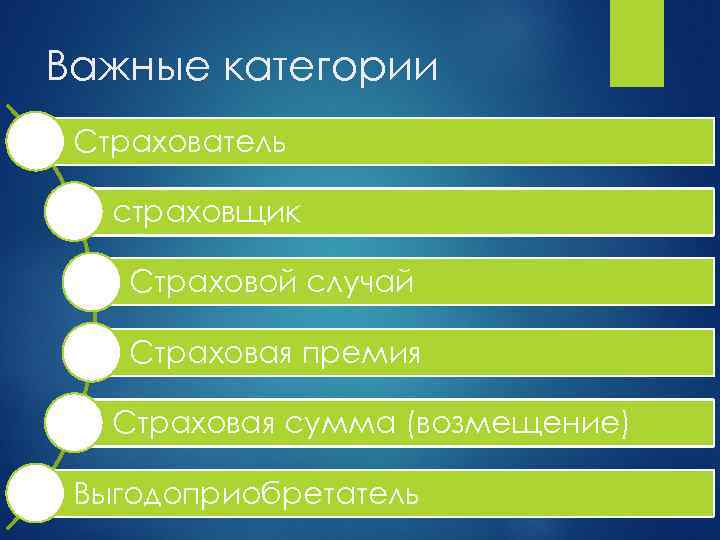 Важные категории

Страхователь

страховщик

Страховой случай

Страховая премия

Страховая сумма (возмещение)

Выгодоприобретатель